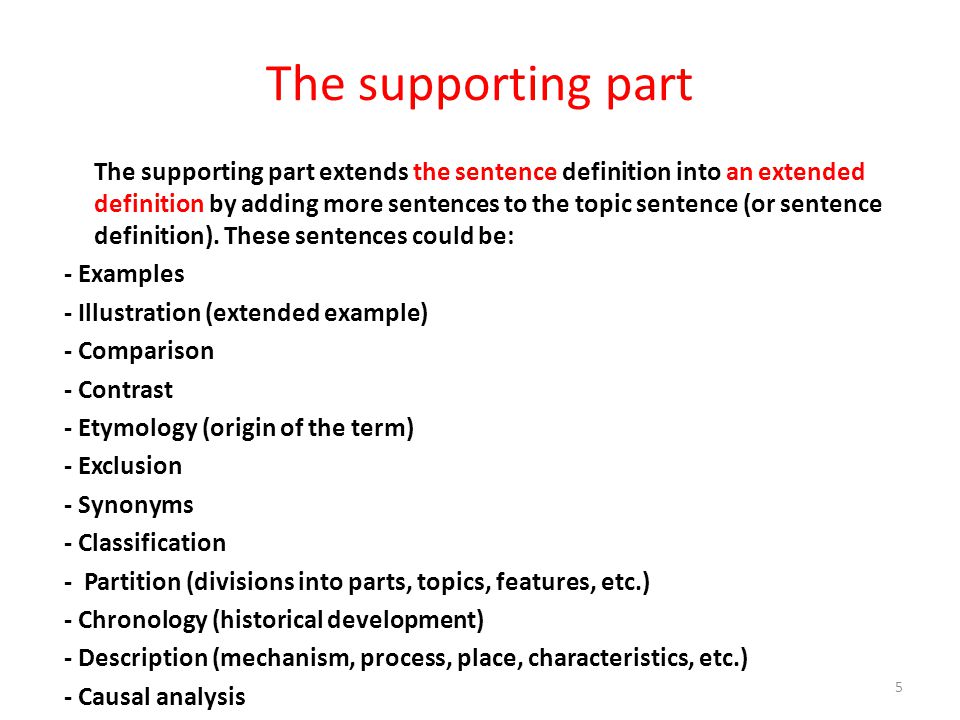 The supporting part

The supporting part extends the sentence definition into an extended definition by adding more sentences to the topic sentence (or sentence definition). These sentences could be:

- Examples
- Illustration (extended example)
- Comparison
- Contrast
- Etymology (origin of the term)
- Exclusion
- Synonyms
- Classification
- Partition (divisions into parts, topics, features, etc.)
- Chronology (historical development)
- Description (mechanism, process, place, characteristics, etc.)
- Causal analysis

5